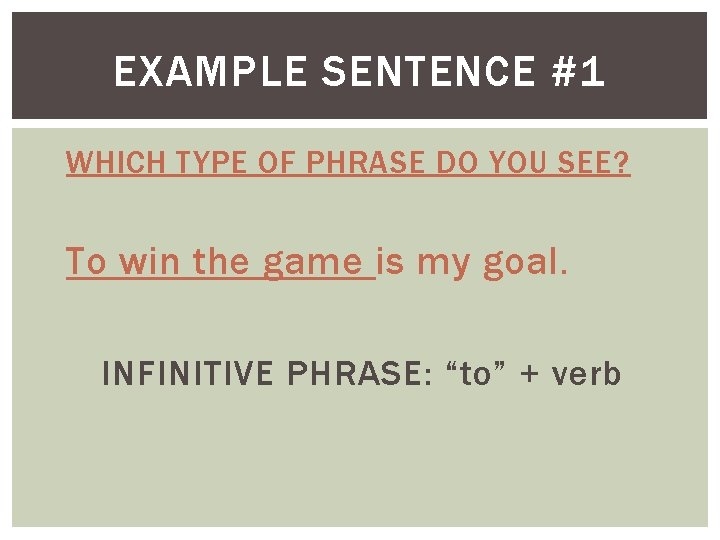 EXAMPLE SENTENCE #1

WHICH TYPE OF PHRASE DO YOU SEE?

To win the game is my goal.

INFINITIVE PHRASE: “to” + verb